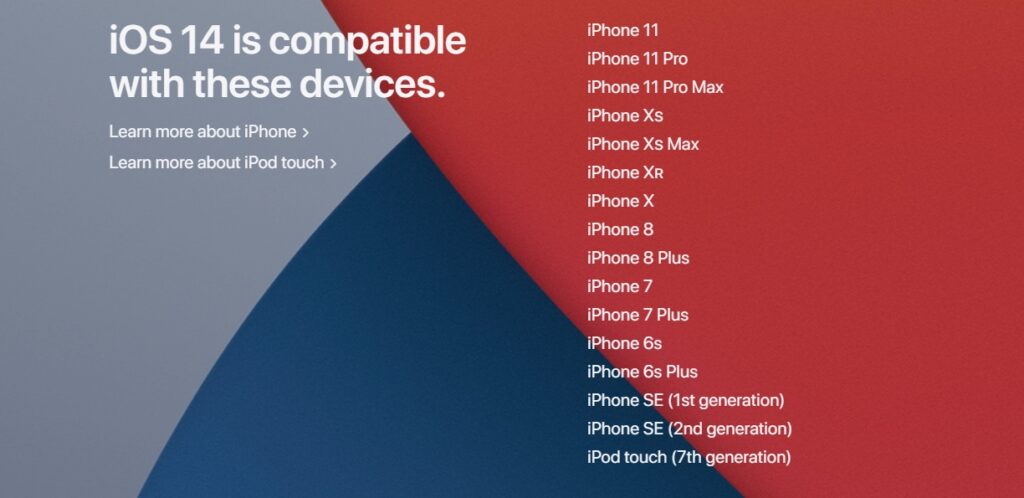 iOS 14 is compatible with these devices.

Learn more about iPhone >

Learn more about iPod touch >

iPhone 11
iPhone 11 Pro
iPhone 11 Pro Max
iPhone Xs
iPhone Xs Max
iPhone XR
iPhone X
iPhone 8
iPhone 8 Plus
iPhone 7
iPhone 7 Plus
iPhone 6s
iPhone 6s Plus
iPhone SE (1st generation)
iPhone SE (2nd generation)
iPod touch (7th generation)